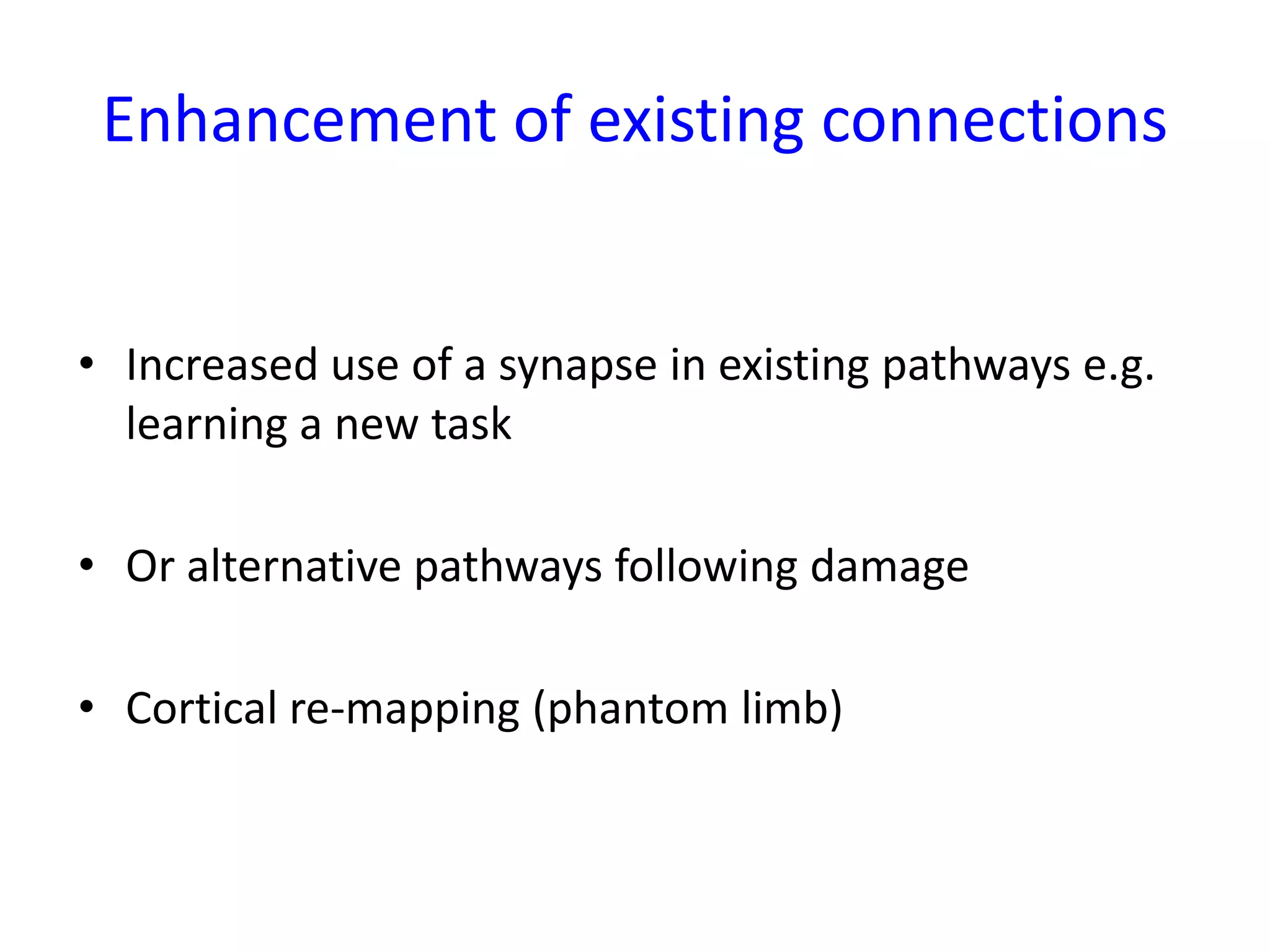 Enhancement of existing connections

• Increased use of a synapse in existing pathways e.g. learning a new task

• Or alternative pathways following damage

• Cortical re-mapping (phantom limb)